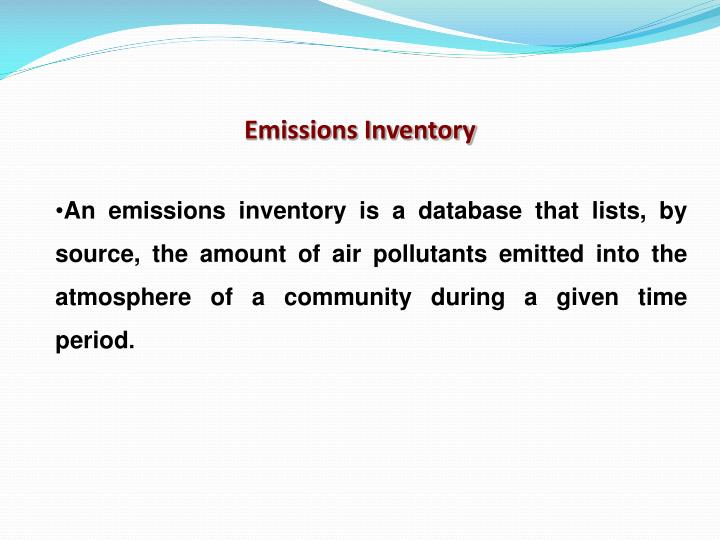 Emissions Inventory

•An emissions inventory is a database that lists, by source, the amount of air pollutants emitted into the atmosphere of a community during a given time period.